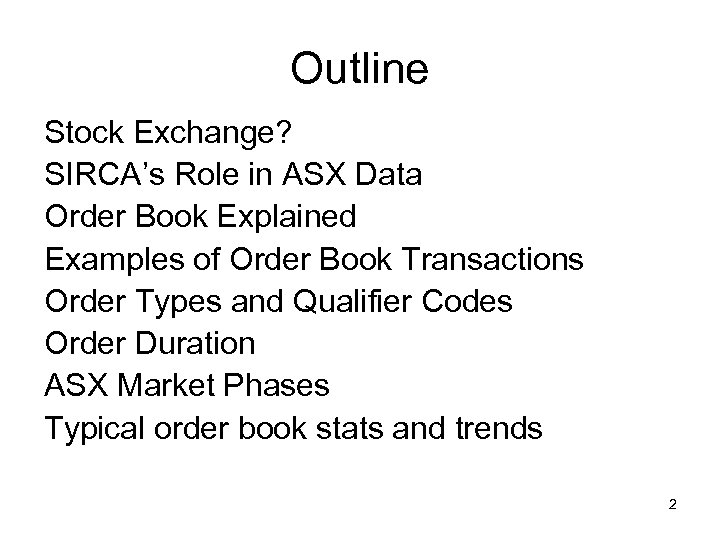 Outline

Stock Exchange?
SIRCA’s Role in ASX Data
Order Book Explained
Examples of Order Book Transactions
Order Types and Qualifier Codes
Order Duration
ASX Market Phases
Typical order book stats and trends

2